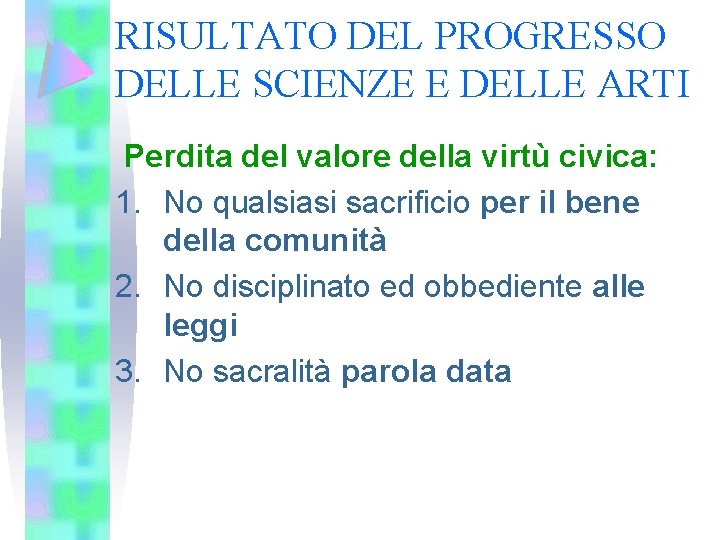 RISULTATO DEL PROGRESSO DELLE SCIENZE E DELLE ARTI

Perdita del valore della virtù civica:

1. No qualsiasi sacrificio per il bene della comunità
2. No disciplinato ed obbediente alle leggi
3. No sacralità parola data